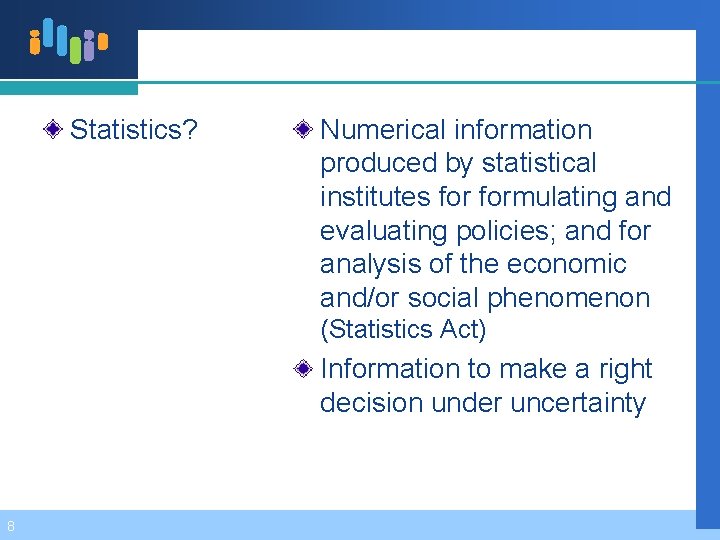 Statistics?

Numerical information produced by statistical institutes for formulating and evaluating policies; and for analysis of the economic and/or social phenomenon (Statistics Act)

Information to make a right decision under uncertainty

8